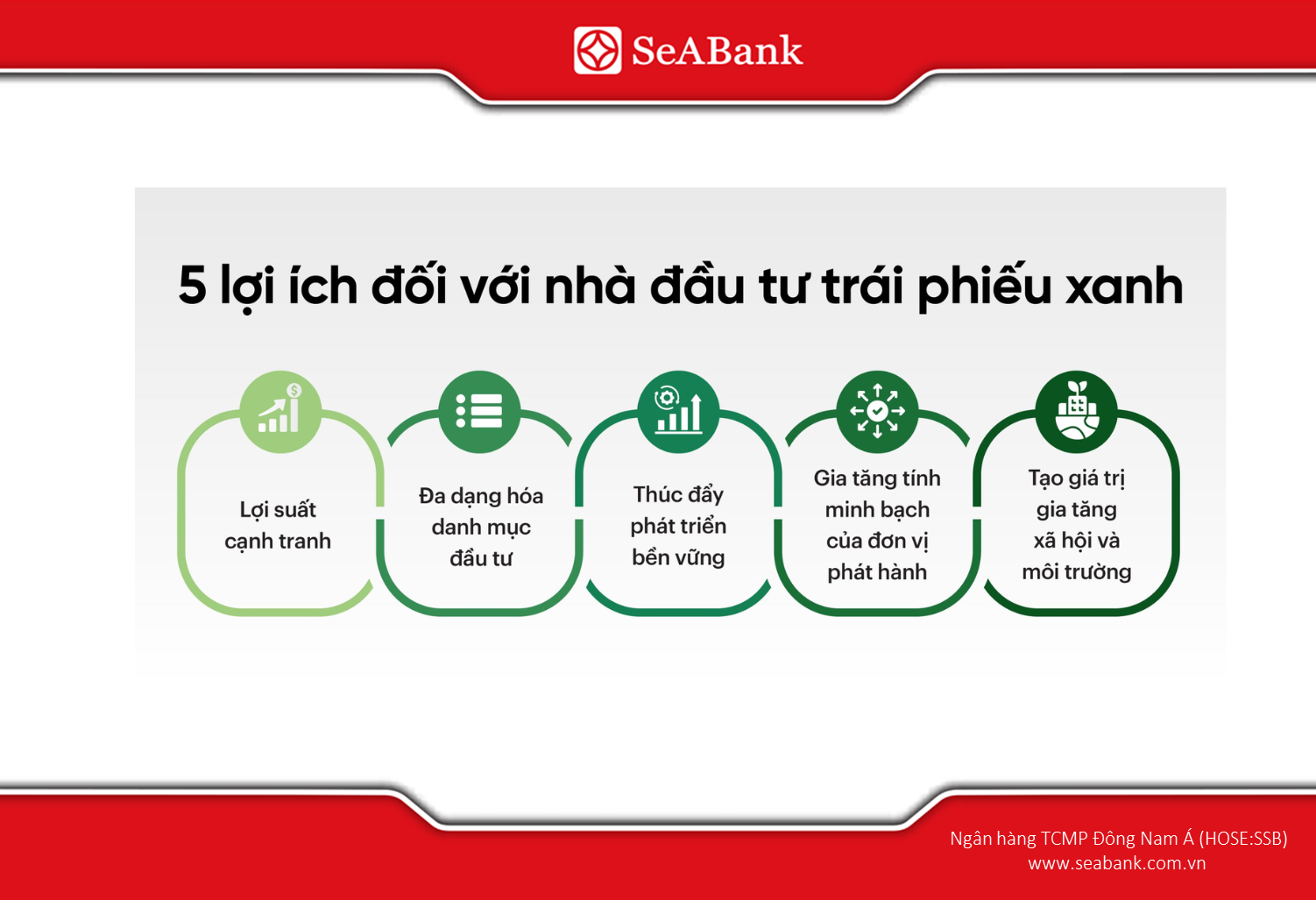 SeABank

5 lợi ích đối với nhà đầu tư trái phiếu xanh

Lợi suất cạnh tranh

Đa dạng hóa danh mục đầu tư

Thúc đẩy phát triển bền vững

Gia tăng tính minh bạch của đơn vị phát hành

Tạo giá trị gia tăng xã hội và môi trường

Ngân hàng TCMP Đông Nam Á (HOSE:SSB)
www.seabank.com.vn